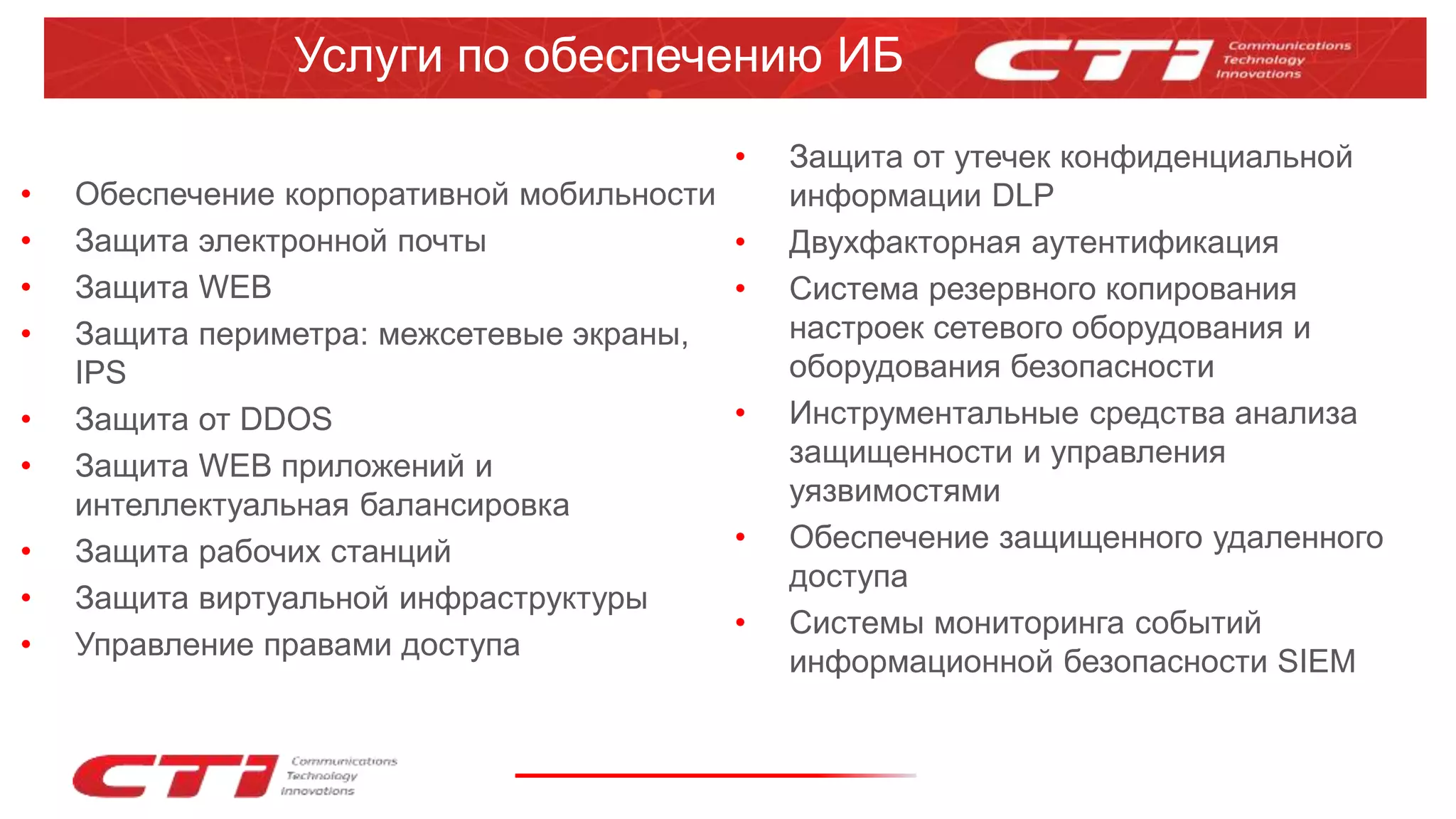 Услуги по обеспечению ИБ

CTI Communications Technology Innovations

• Обеспечение корпоративной мобильности
• Защита электронной почты
• Защита WEB
• Защита периметра: межсетевые экраны, IPS
• Защита от DDOS
• Защита WEB приложений и интеллектуальная балансировка
• Защита рабочих станций
• Защита виртуальной инфраструктуры
• Управление правами доступа

• Защита от утечек конфиденциальной информации DLP
• Двухфакторная аутентификация
• Система резервного копирования настроек сетевого оборудования и оборудования безопасности
• Инструментальные средства анализа защищенности и управления уязвимостями
• Обеспечение защищенного удаленного доступа
• Системы мониторинга событий информационной безопасности SIEM

CTI Communications Technology Innovations